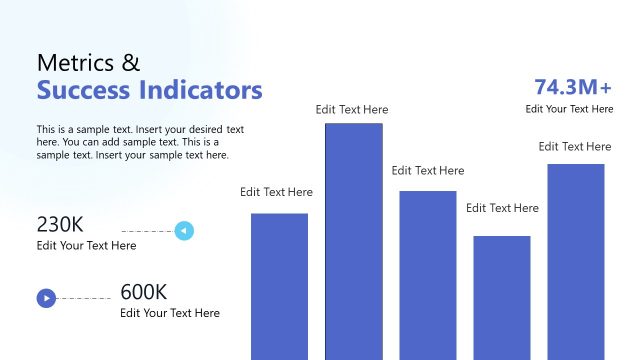 Metrics &
Success Indicators

This is a sample text. Insert your desired text here. You can add sample text. This is a sample text. Insert your sample text here.

230K
Edit Your Text Here

600K
Edit Your Text Here

74.3M+
Edit Your Text Here

Edit Text Here

Edit Text Here

Edit Text Here

Edit Text Here

Edit Text Here